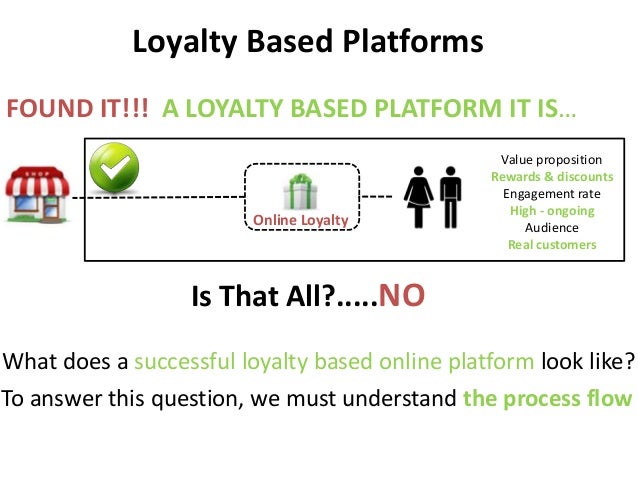 Loyalty Based Platforms

FOUND IT!!! A LOYALTY BASED PLATFORM IT IS…

SHOP

Online Loyalty

Value proposition
Rewards & discounts
Engagement rate
High - ongoing
Audience
Real customers

Is That All?.....NO

What does a successful loyalty based online platform look like?
To answer this question, we must understand the process flow